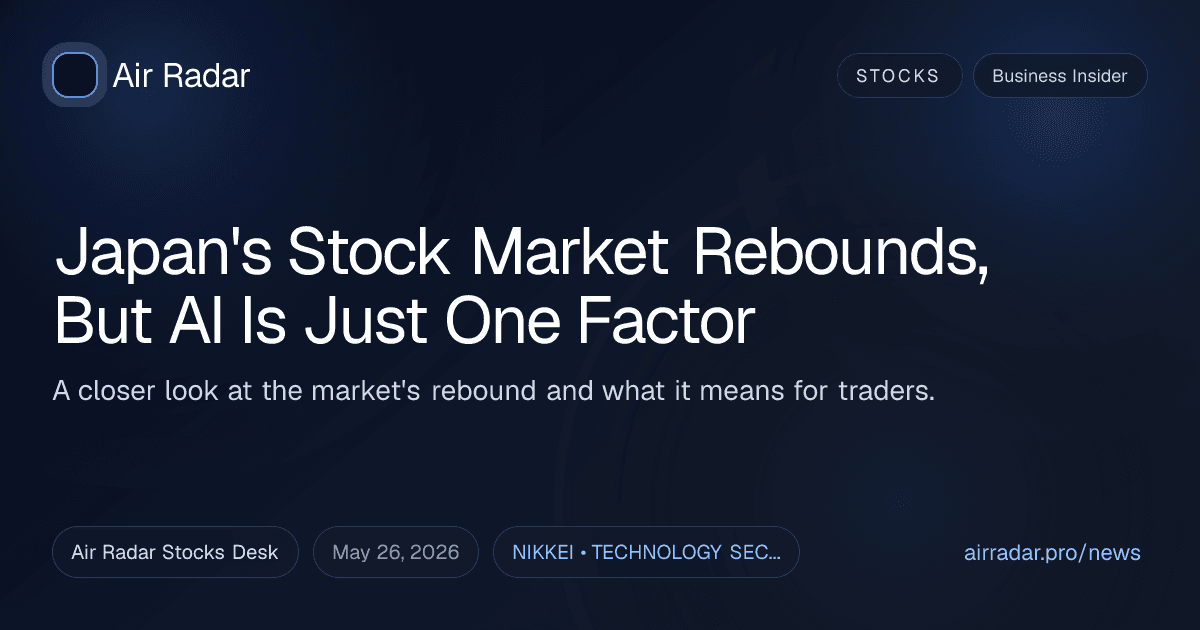 Air Radar

STOCKS

Business Insider

Japan's Stock Market Rebounds, But AI Is Just One Factor

A closer look at the market's rebound and what it means for traders.

Air Radar Stocks Desk

May 26, 2026

NIKKEI • TECHNOLOGY SEC...

airradar.pro/news